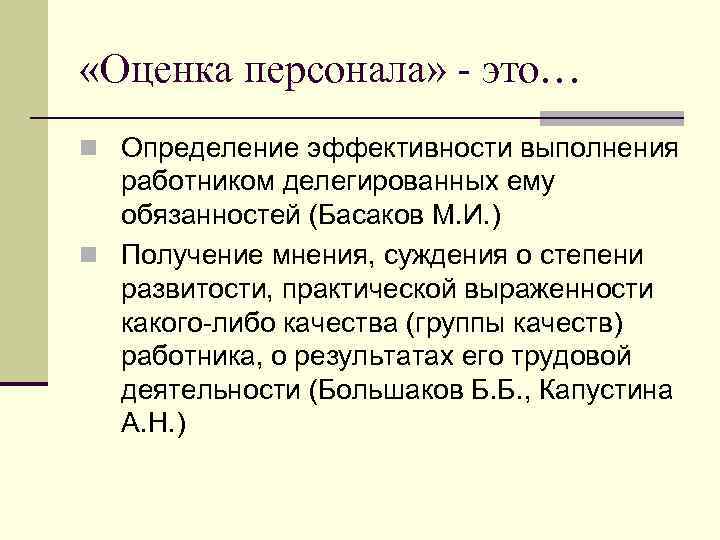 «Оценка персонала» - это…

Определение эффективности выполнения работником делегированных ему обязанностей (Басаков М.И.)

Получение мнения, суждения о степени развитости, практической выраженности какого-либо качества (группы качеств) работника, о результатах его трудовой деятельности (Большаков Б.Б., Капустина А.Н.)